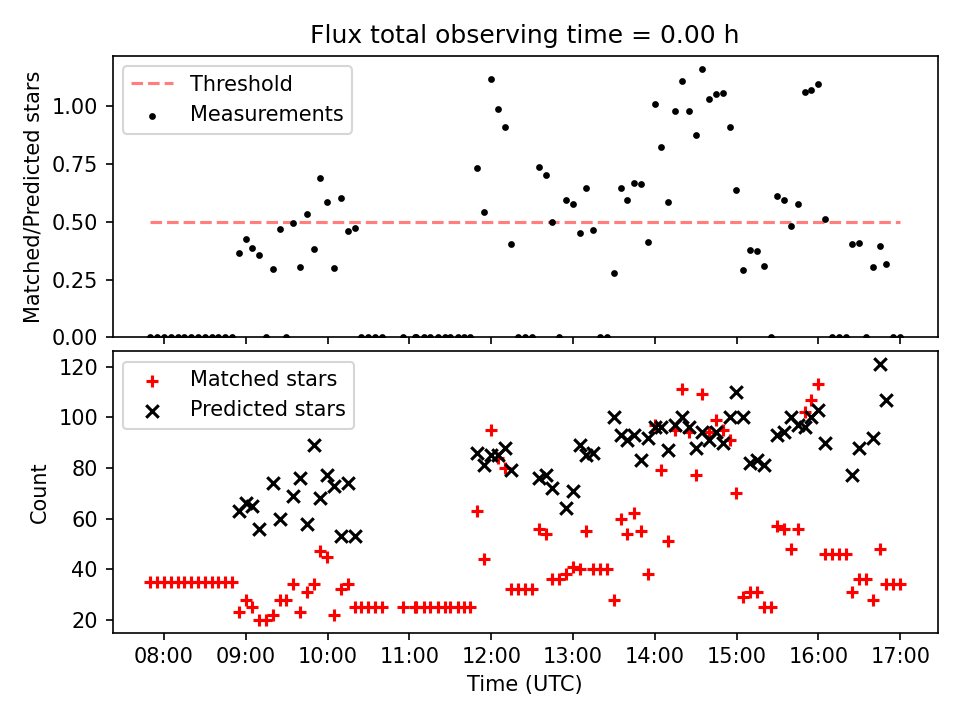 Flux total observing time = 0.00 h

Threshold
Measurements

Matched/Predicted stars

1.00
0.75
0.50
0.25
0.00

Matched stars
Predicted stars

Count

120
100
80
60
40
20

08:00
09:00
10:00
11:00
12:00
13:00
14:00
15:00
16:00
17:00

Time (UTC)